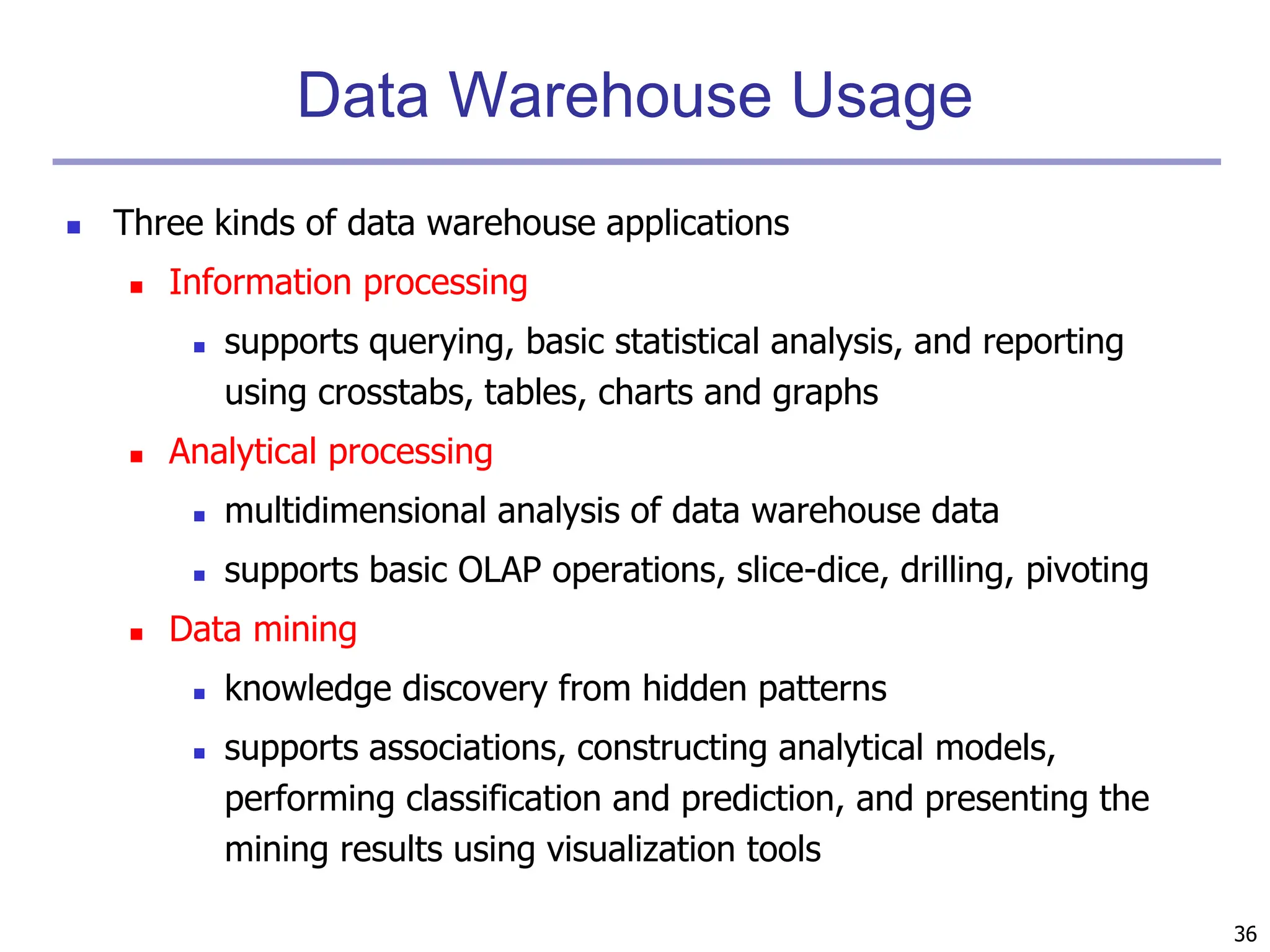 Data Warehouse Usage

- Three kinds of data warehouse applications
  - Information processing
    - supports querying, basic statistical analysis, and reporting using crosstabs, tables, charts and graphs
  - Analytical processing
    - multidimensional analysis of data warehouse data
    - supports basic OLAP operations, slice-dice, drilling, pivoting
  - Data mining
    - knowledge discovery from hidden patterns
    - supports associations, constructing analytical models, performing classification and prediction, and presenting the mining results using visualization tools

36